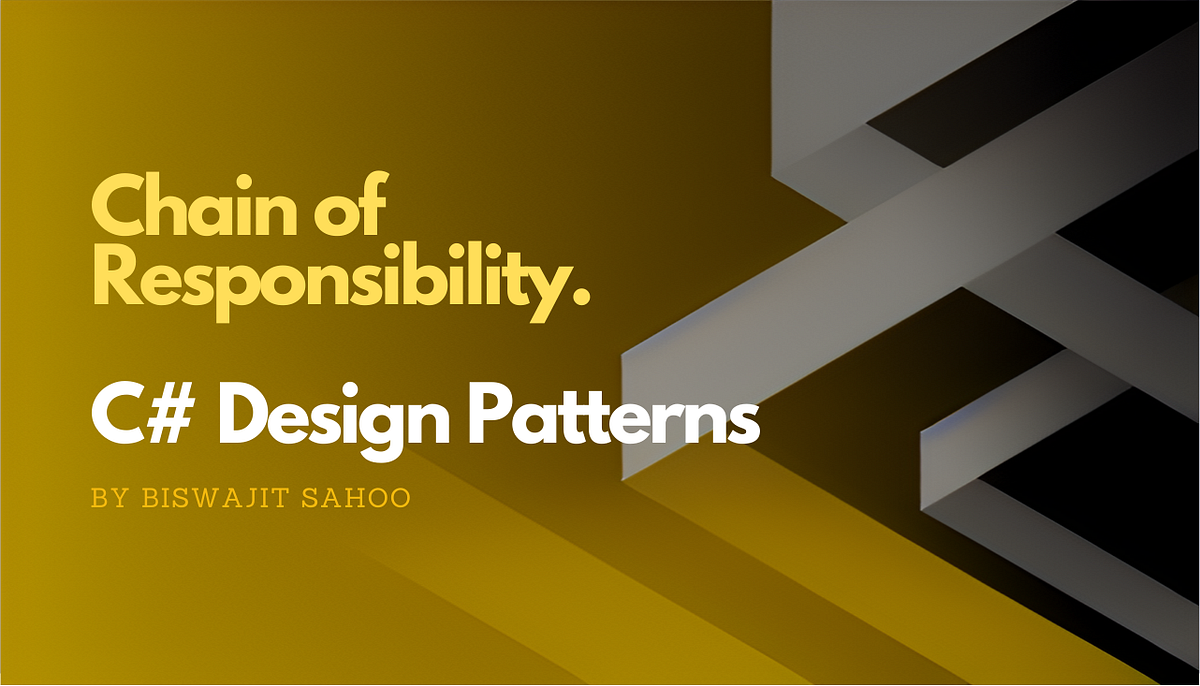 Chain of Responsibility.

C# Design Patterns

BY BISWAJIT SAHOO